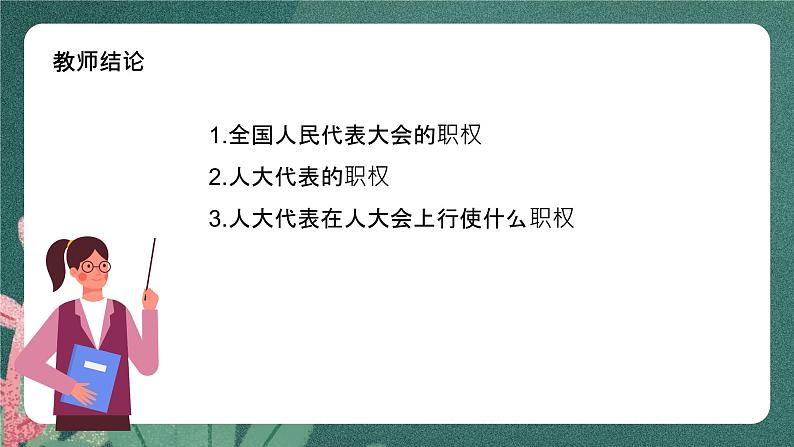 教师结论

1.全国人民代表大会的职权

2.人大代表的职权

3.人大代表在人大会上行使什么职权